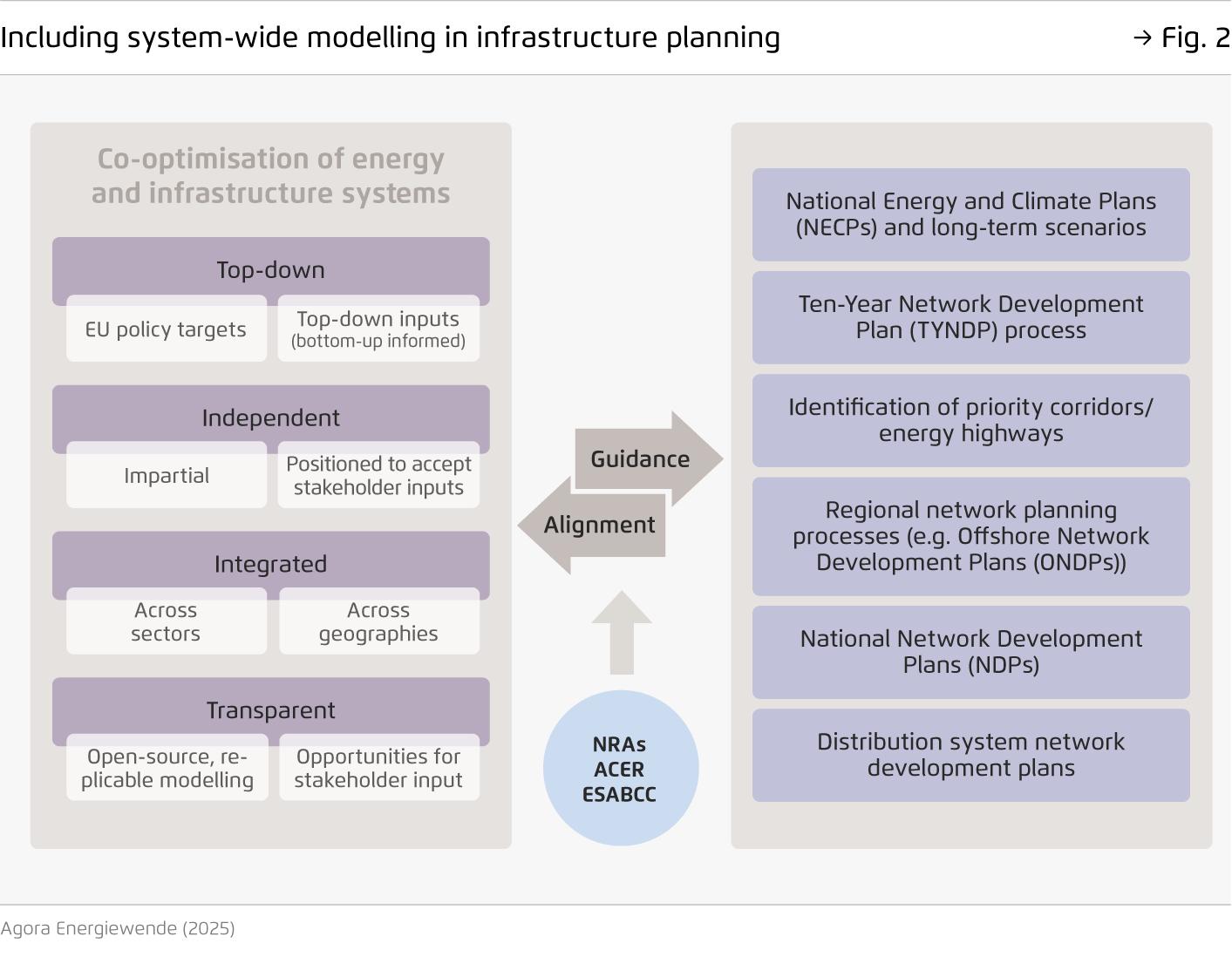 Including system-wide modelling in infrastructure planning

→ Fig. 2

Co-optimisation of energy and infrastructure systems

Top-down

EU policy targets

Top-down inputs (bottom-up informed)

Independent

Impartial

Positioned to accept stakeholder inputs

Integrated

Across sectors

Across geographies

Transparent

Open-source, replicable modelling

Opportunities for stakeholder input

Guidance

Alignment

NRAs
ACER
ESABCC

National Energy and Climate Plans (NECPs) and long-term scenarios

Ten-Year Network Development Plan (TYNDP) process

Identification of priority corridors/ energy highways

Regional network planning processes (e.g. Offshore Network Development Plans (ONDPs))

National Network Development Plans (NDPs)

Distribution system network development plans

Agora Energiewende (2025)